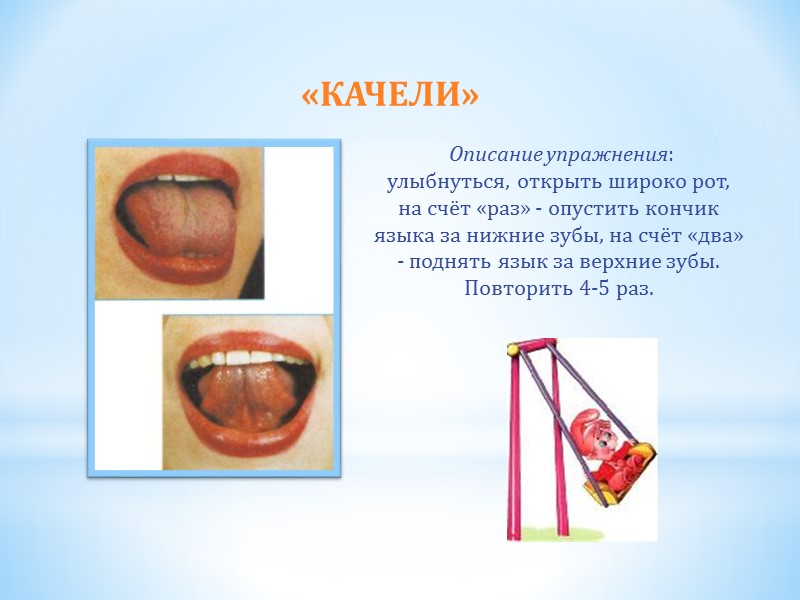 «КАЧЕЛИ»

Описание упражнения: улыбнуться, открыть широко рот, на счёт «раз» - опустить кончик языка за нижние зубы, на счёт «два» - поднять язык за верхние зубы. Повторить 4-5 раз.